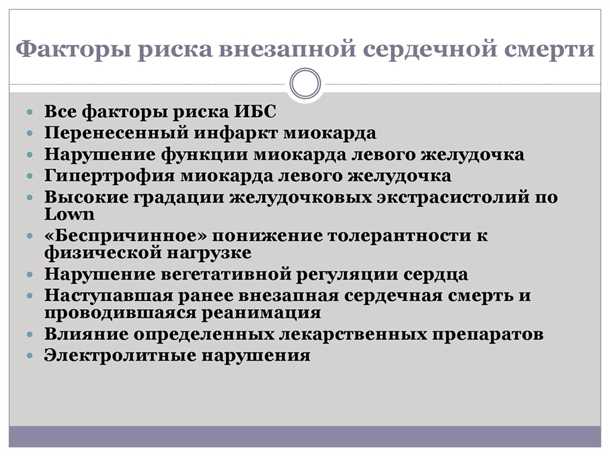 Факторы риска внезапной сердечной смерти

- Все факторы риска ИБС
- Перенесенный инфаркт миокарда
- Нарушение функции миокарда левого желудочка
- Гипертрофия миокарда левого желудочка
- Высокие градации желудочковых экстрасистолий по Lown
- «Беспричинное» понижение толерантности к физической нагрузке
- Нарушение вегетативной регуляции сердца
- Наступавшая ранее внезапная сердечная смерть и проводившаяся реанимация
- Влияние определенных лекарственных препаратов
- Электролитные нарушения